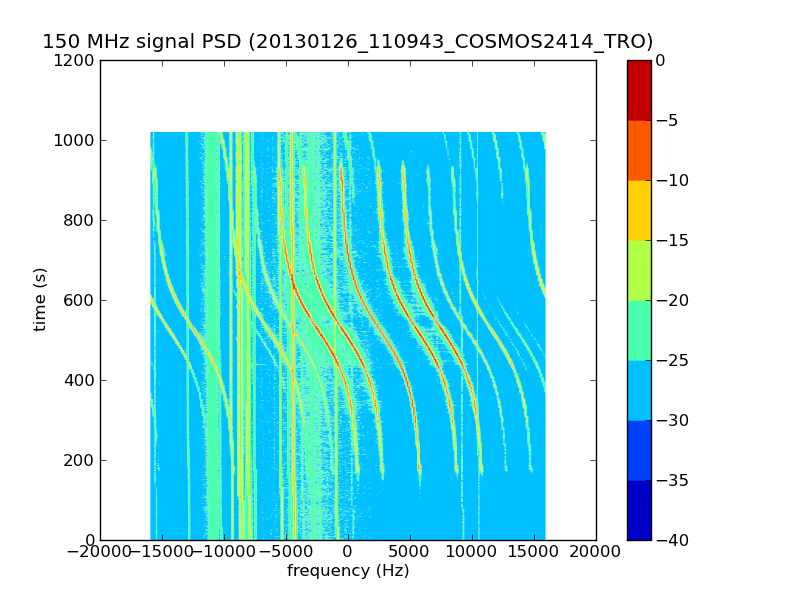 150 MHz signal PSD (20130126_110943_COSMOS2414_TRO)

1200
1000
800
600
400
200
0

time (s)

−20000 −15000 −10000 −5000 0 5000 10000 15000 20000
frequency (Hz)

0
−5
−10
−15
−20
−25
−30
−35
−40